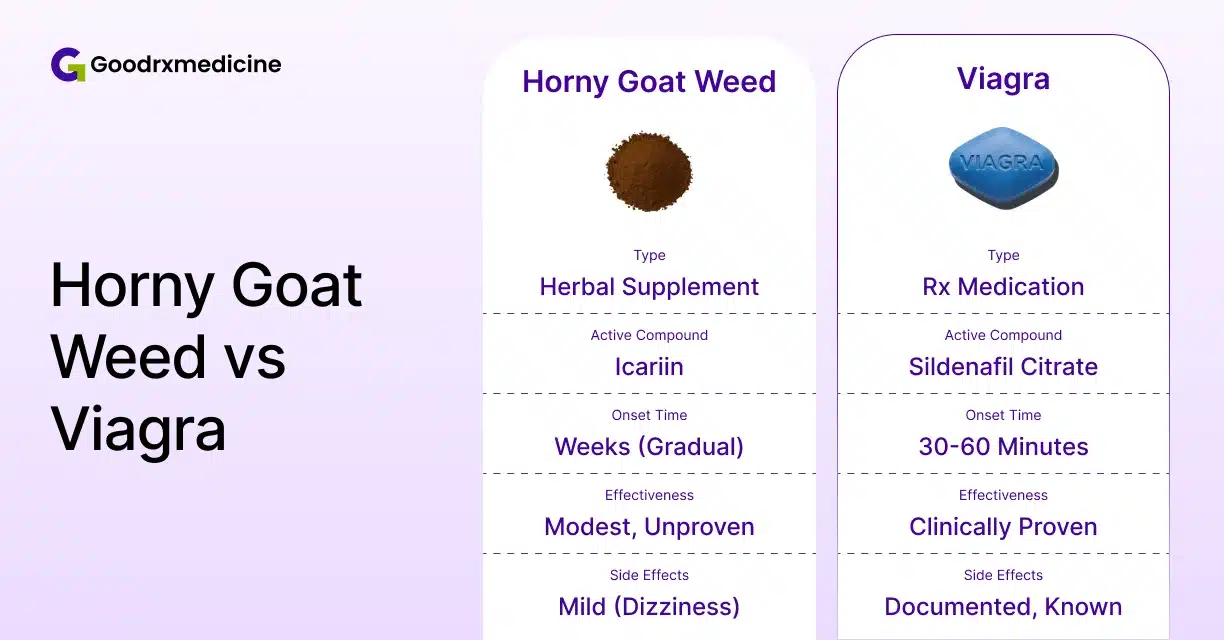 Goodrxmedicine

Horny Goat Weed vs Viagra

Horny Goat Weed

Type
Herbal Supplement

Active Compound
Icariin

Onset Time
Weeks (Gradual)

Effectiveness
Modest, Unproven

Side Effects
Mild (Dizziness)

Viagra

VIAGRA

Type
Rx Medication

Active Compound
Sildenafil Citrate

Onset Time
30-60 Minutes

Effectiveness
Clinically Proven

Side Effects
Documented, Known